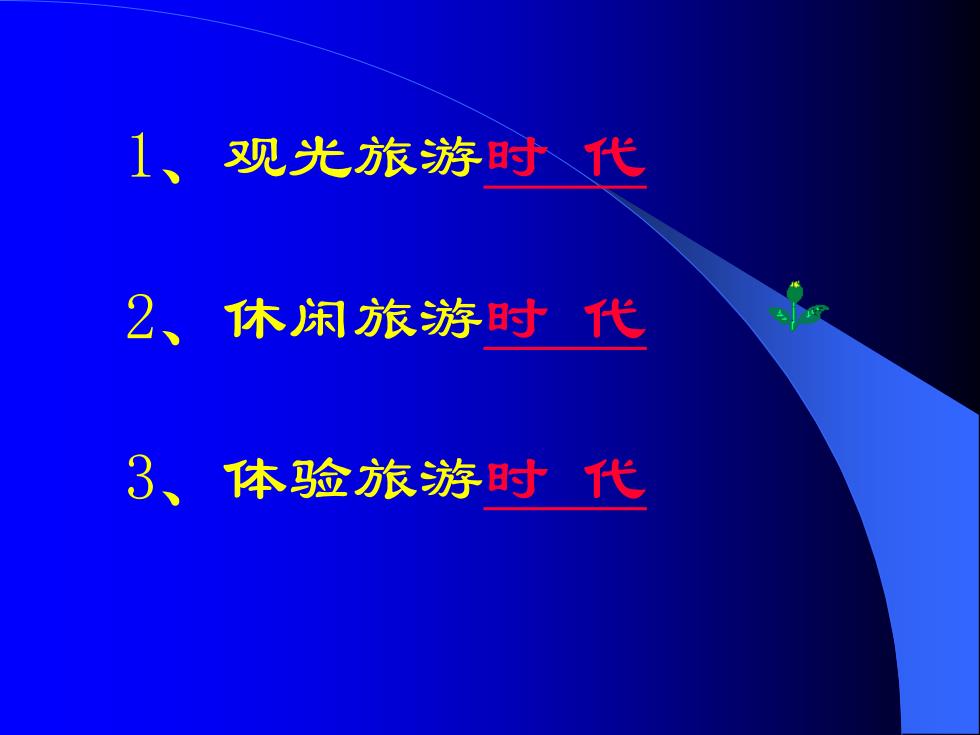 1、观光旅游时 代

2、休闲旅游时 代

3、体验旅游时 代